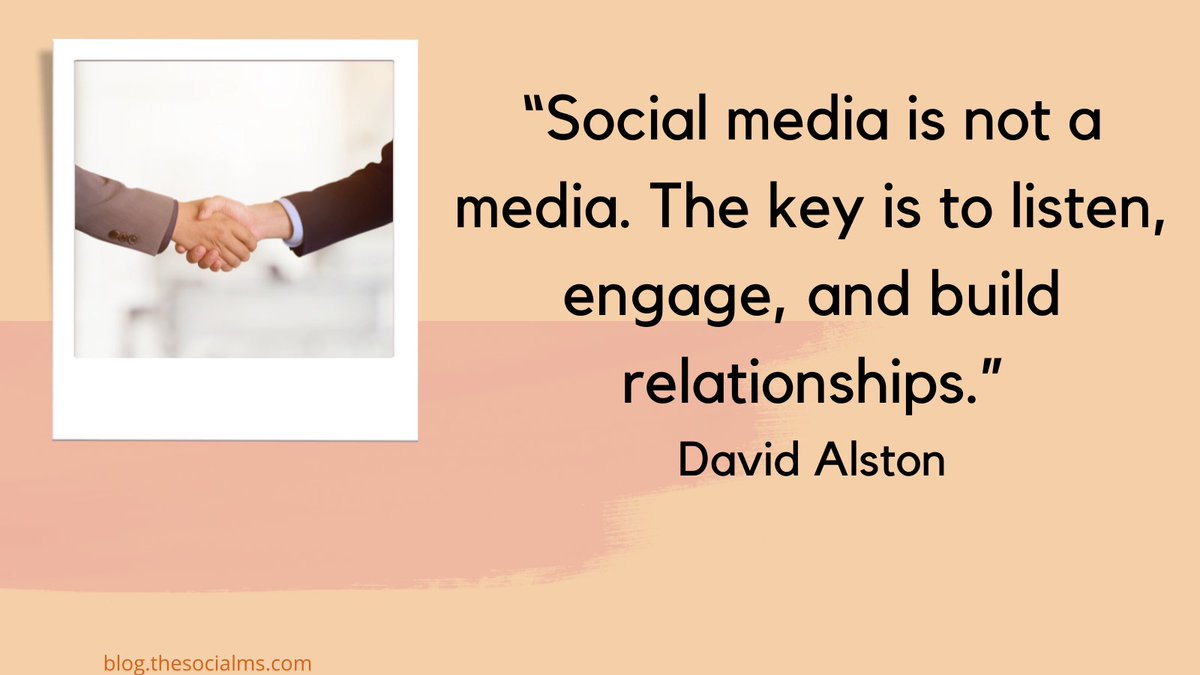 “Social media is not a media. The key is to listen, engage, and build relationships.”
David Alston

blog.thesocialms.com